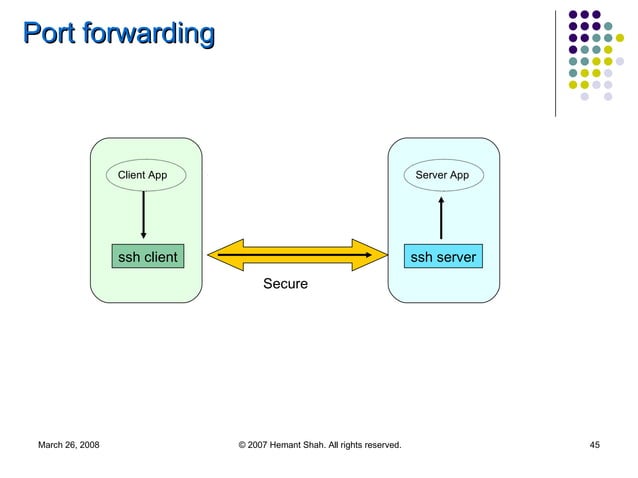 Port forwarding

Client App

ssh client

Secure

Server App

ssh server

March 26, 2008

© 2007 Hemant Shah. All rights reserved.

45